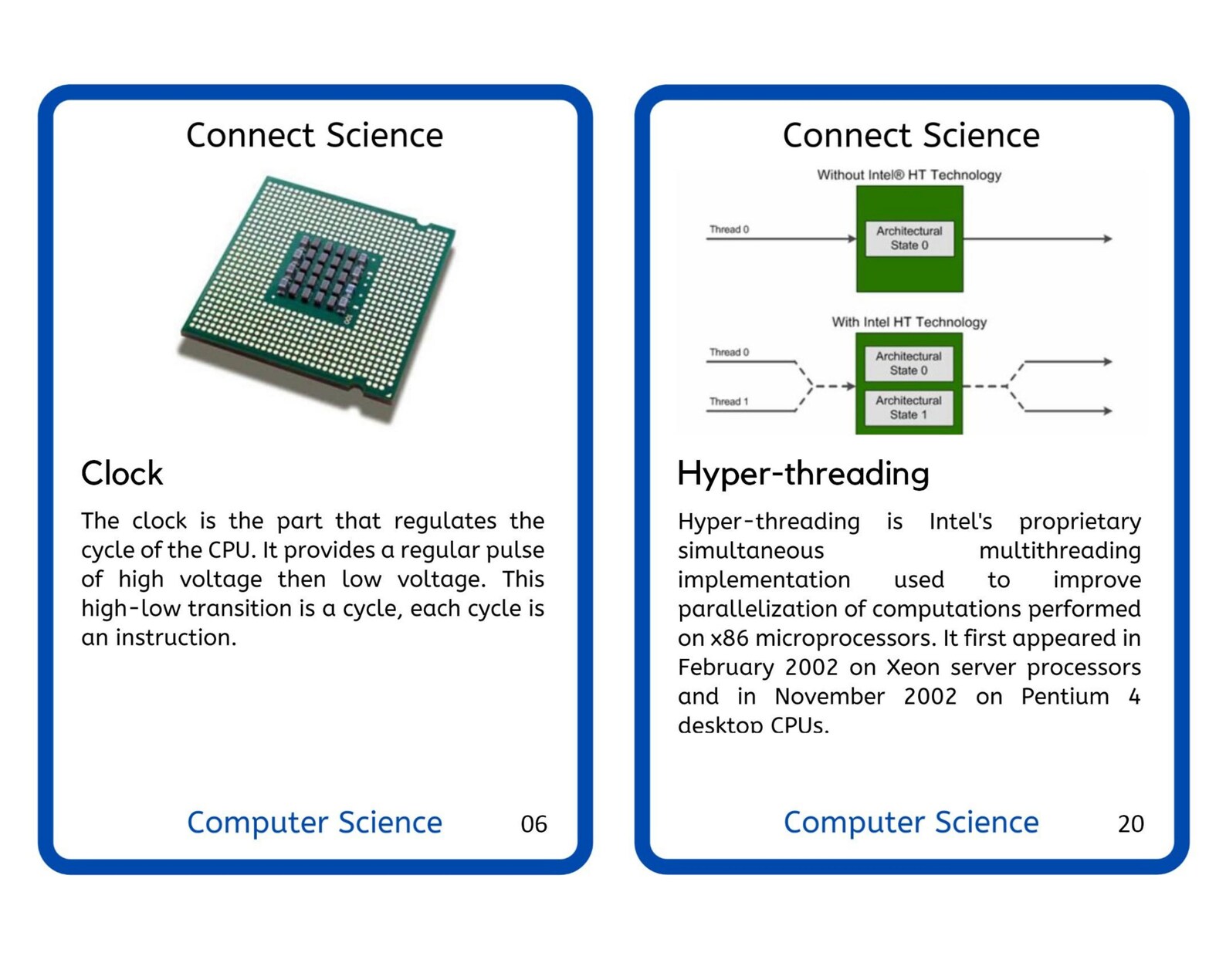 Connect Science

Clock

The clock is the part that regulates the cycle of the CPU. It provides a regular pulse of high voltage then low voltage. This high-low transition is a cycle, each cycle is an instruction.

Computer Science 06

Connect Science

Without Intel® HT Technology

Thread 0

Architectural State 0

With Intel HT Technology

Thread 0

Thread 1

Architectural State 0

Architectural State 1

Hyper-threading

Hyper-threading is Intel's proprietary simultaneous multithreading implementation used to improve parallelization of computations performed on x86 microprocessors. It first appeared in February 2002 on Xeon server processors and in November 2002 on Pentium 4 desktop CPUs.

Computer Science 20